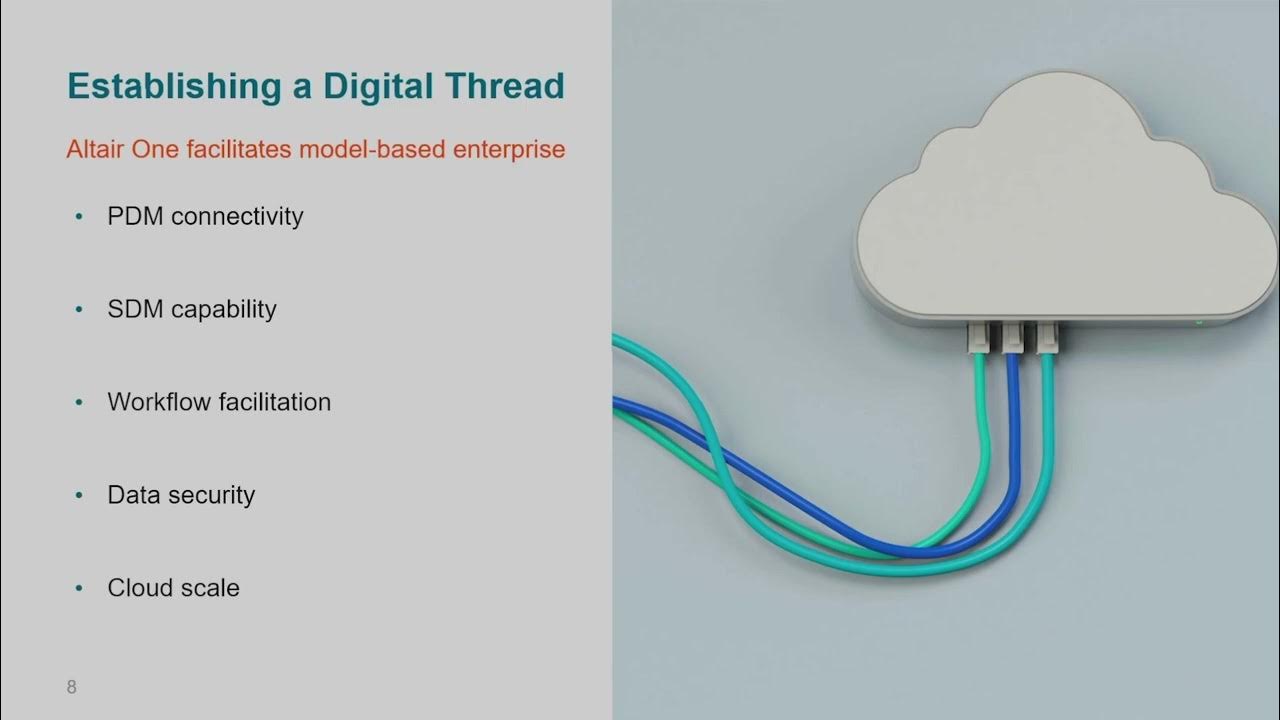 Establishing a Digital Thread

Altair One facilitates model-based enterprise

• PDM connectivity

• SDM capability

• Workflow facilitation

• Data security

• Cloud scale

8